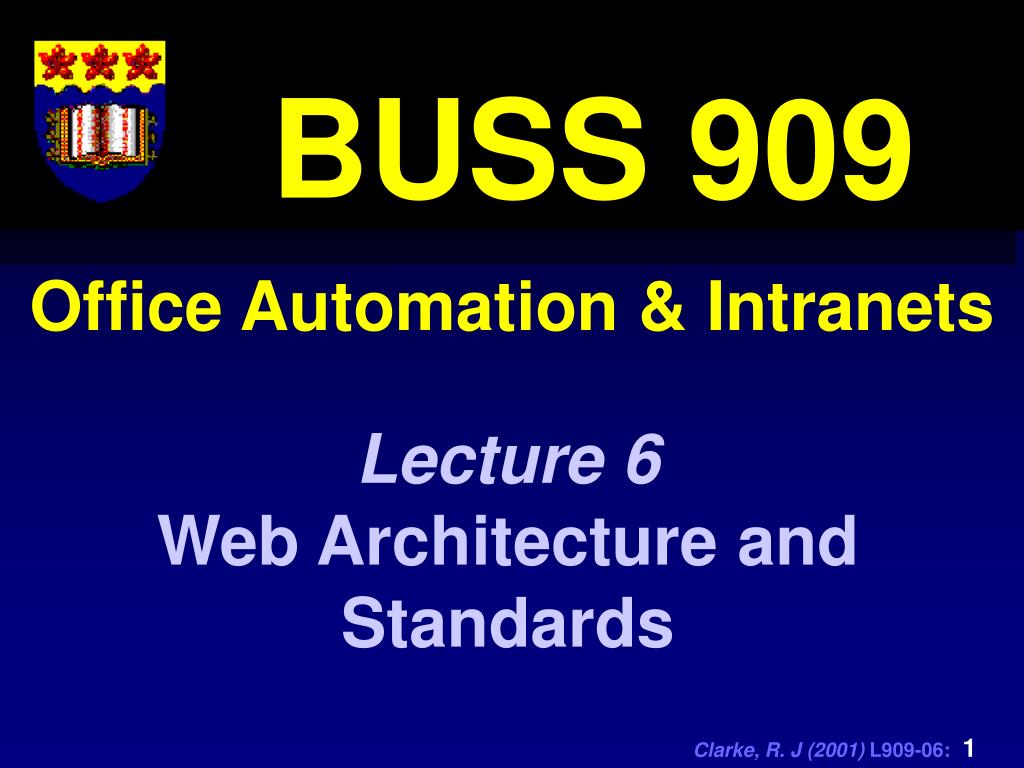 BUSS 909

Office Automation & Intranets

Lecture 6
Web Architecture and Standards

Clarke, R. J (2001) L909-06: 1